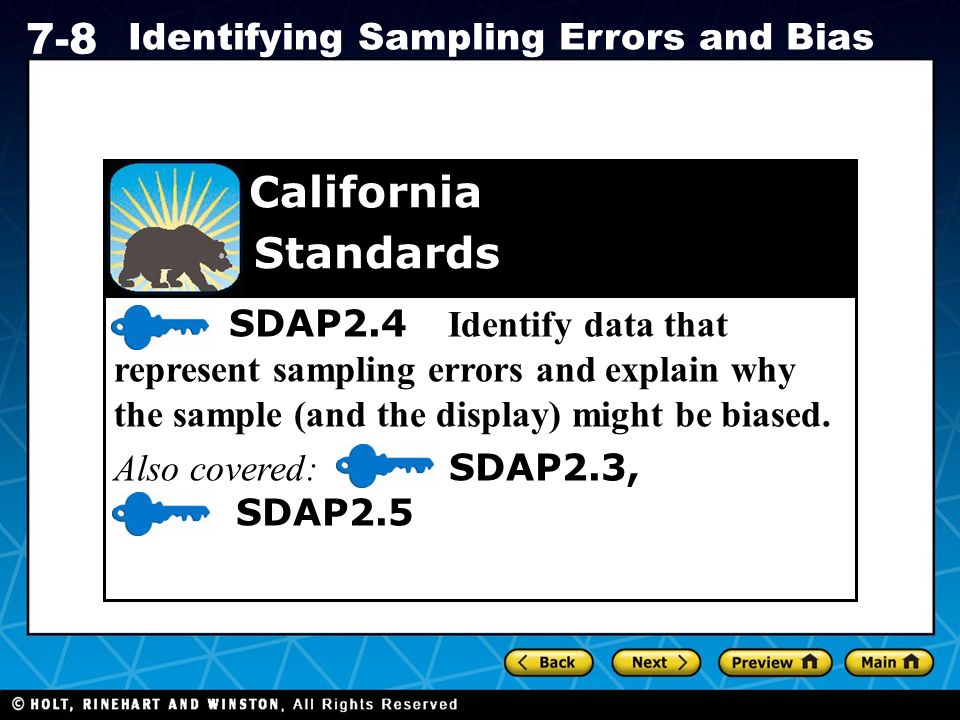 7-8 Identifying Sampling Errors and Bias

California Standards

SDAP2.4 Identify data that represent sampling errors and explain why the sample (and the display) might be biased.

Also covered: SDAP2.3, SDAP2.5

Back Next Preview Main

© HOLT, RINEHART AND WINSTON, All Rights Reserved